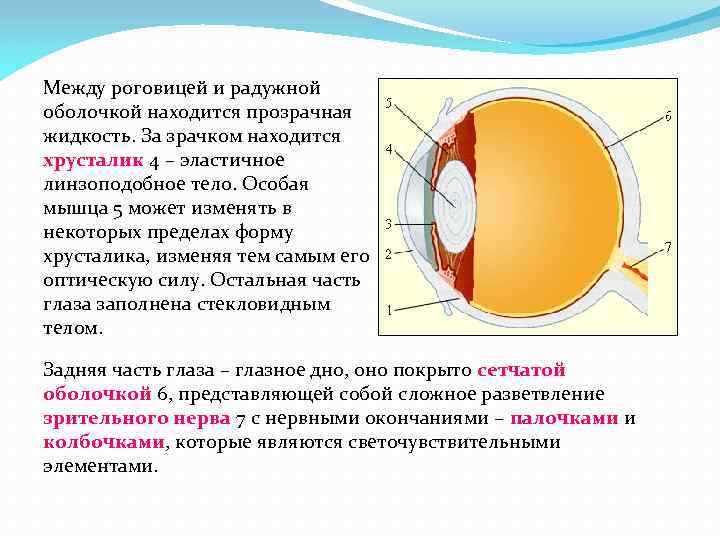 Между роговицей и радужной оболочкой находится прозрачная жидкость. За зрачком находится хрусталик 4 – эластичное линзоподобное тело. Особая мышца 5 может изменять в некоторых пределах форму хрусталика, изменяя тем самым его оптическую силу. Остальная часть глаза заполнена стекловидным телом.

5
4
3
2
1
6
7

Задняя часть глаза – глазное дно, оно покрыто сетчатой оболочкой 6, представляющей собой сложное разветвление зрительного нерва 7 с нервными окончаниями – палочками и колбочками, которые являются светочувствительными элементами.